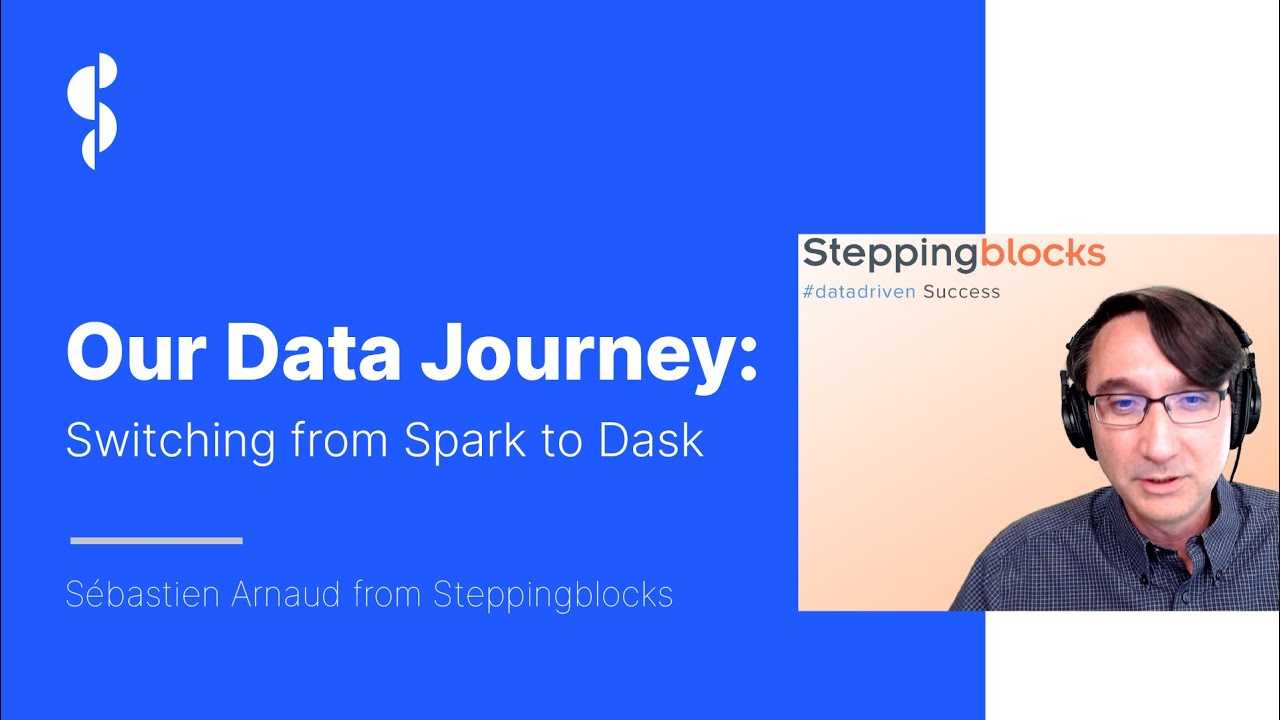 Our Data Journey:
Switching from Spark to Dask

Sébastien Arnaud from Steppingblocks

Steppingblocks
#datadriven Success